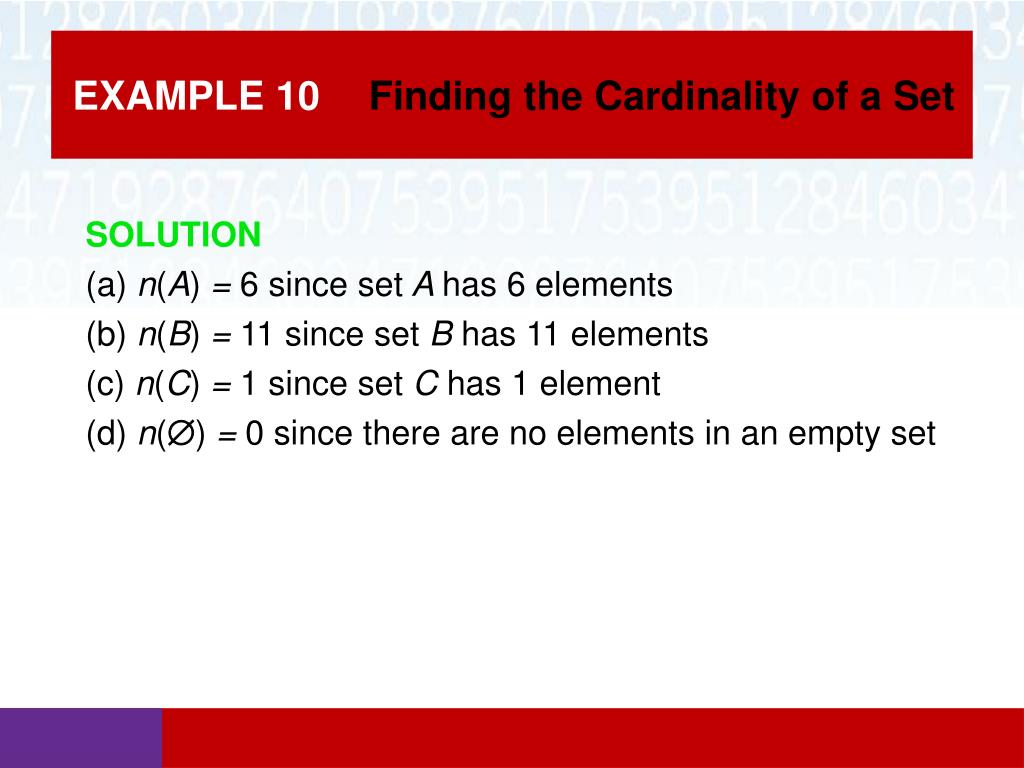 EXAMPLE 10 Finding the Cardinality of a Set

SOLUTION
(a) $n(A) = 6$ since set $A$ has 6 elements
(b) $n(B) = 11$ since set $B$ has 11 elements
(c) $n(C) = 1$ since set $C$ has 1 element
(d) $n(\varnothing) = 0$ since there are no elements in an empty set